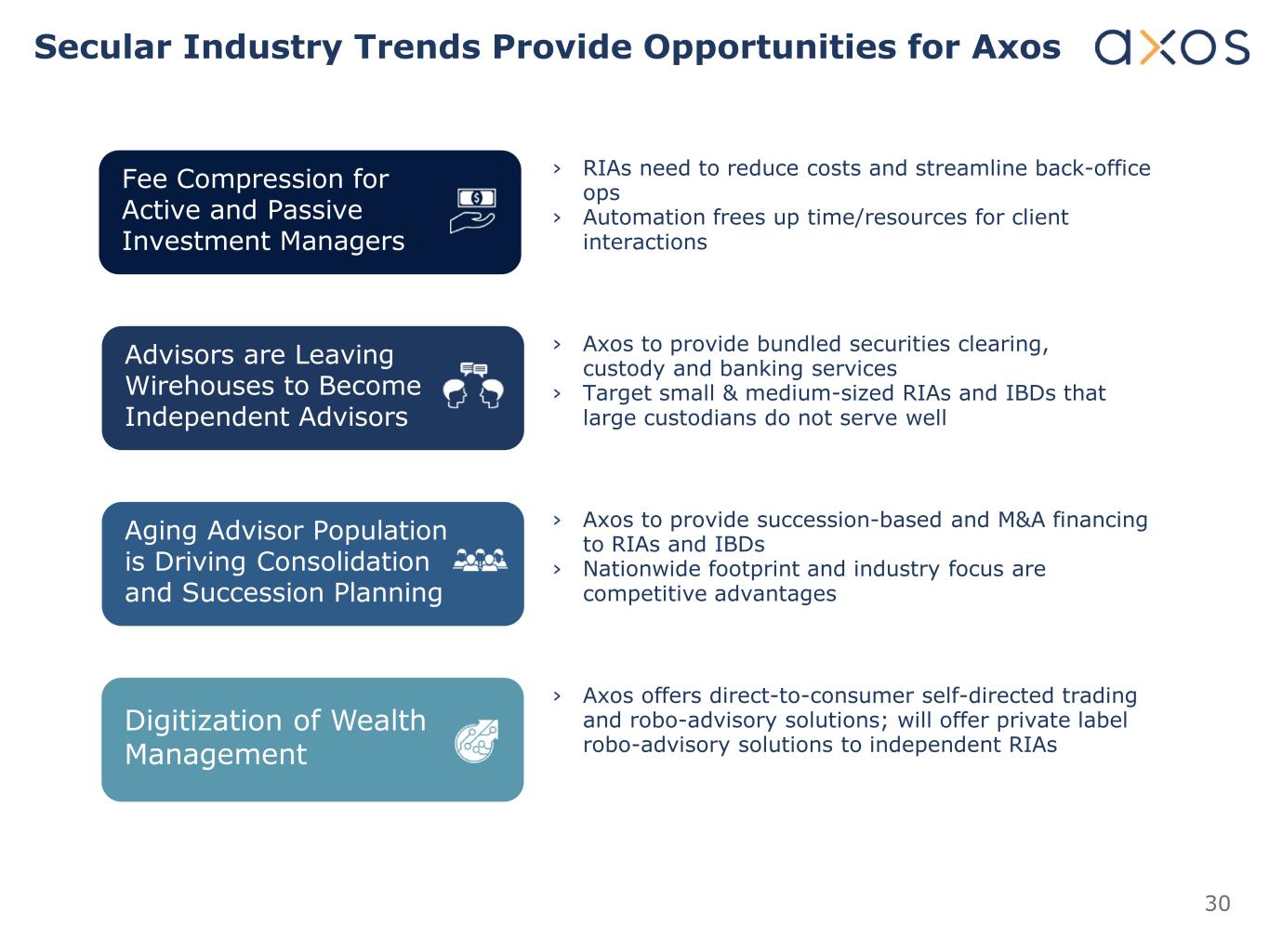 Secular Industry Trends Provide Opportunities for Axos

axos

Fee Compression for Active and Passive Investment Managers

› RIAs need to reduce costs and streamline back-office ops
› Automation frees up time/resources for client interactions

Advisors are Leaving Wirehouses to Become Independent Advisors

› Axos to provide bundled securities clearing, custody and banking services
› Target small & medium-sized RIAs and IBDs that large custodians do not serve well

Aging Advisor Population is Driving Consolidation and Succession Planning

› Axos to provide succession-based and M&A financing to RIAs and IBDs
› Nationwide footprint and industry focus are competitive advantages

Digitization of Wealth Management

› Axos offers direct-to-consumer self-directed trading and robo-advisory solutions; will offer private label robo-advisory solutions to independent RIAs

30